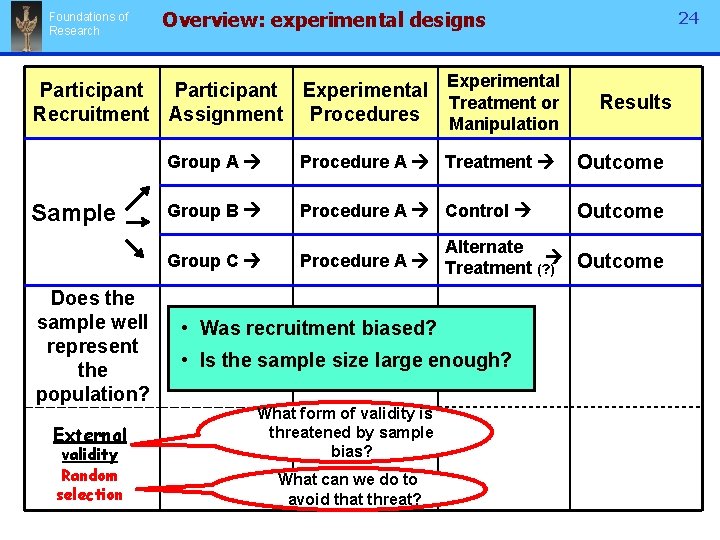 Foundations of Research

Overview: experimental designs

24

| Participant Recruitment | Participant Assignment | Experimental Procedures | Experimental Treatment or Manipulation | Results |
|---|---|---|---|---|
| Sample | Group A → | Procedure A → | Treatment → | Outcome |
| | Group B → | Procedure A → | Control → | Outcome |
| | Group C → | Procedure A → | Alternate Treatment (?) → | Outcome |
| Does the sample well represent the population? | | | | |
| External validity Random selection | | | | |

• Was recruitment biased?
• Is the sample size large enough?

What form of validity is threatened by sample bias?

What can we do to avoid that threat?